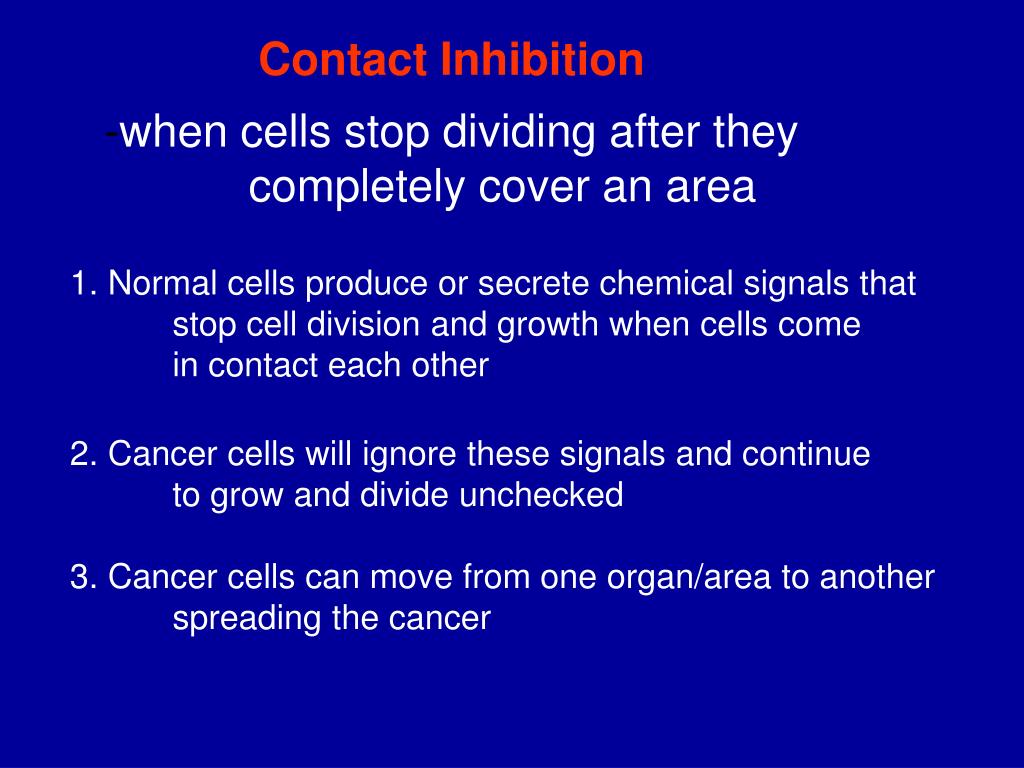 Contact Inhibition

-when cells stop dividing after they completely cover an area

1. Normal cells produce or secrete chemical signals that stop cell division and growth when cells come in contact each other

2. Cancer cells will ignore these signals and continue to grow and divide unchecked

3. Cancer cells can move from one organ/area to another spreading the cancer